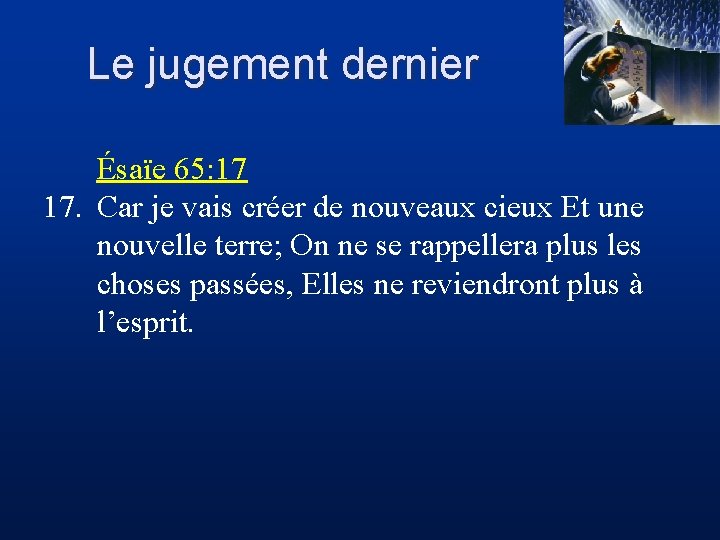 Le jugement dernier

Ésaïe 65:17

17. Car je vais créer de nouveaux cieux Et une nouvelle terre; On ne se rappellera plus les choses passées, Elles ne reviendront plus à l’esprit.